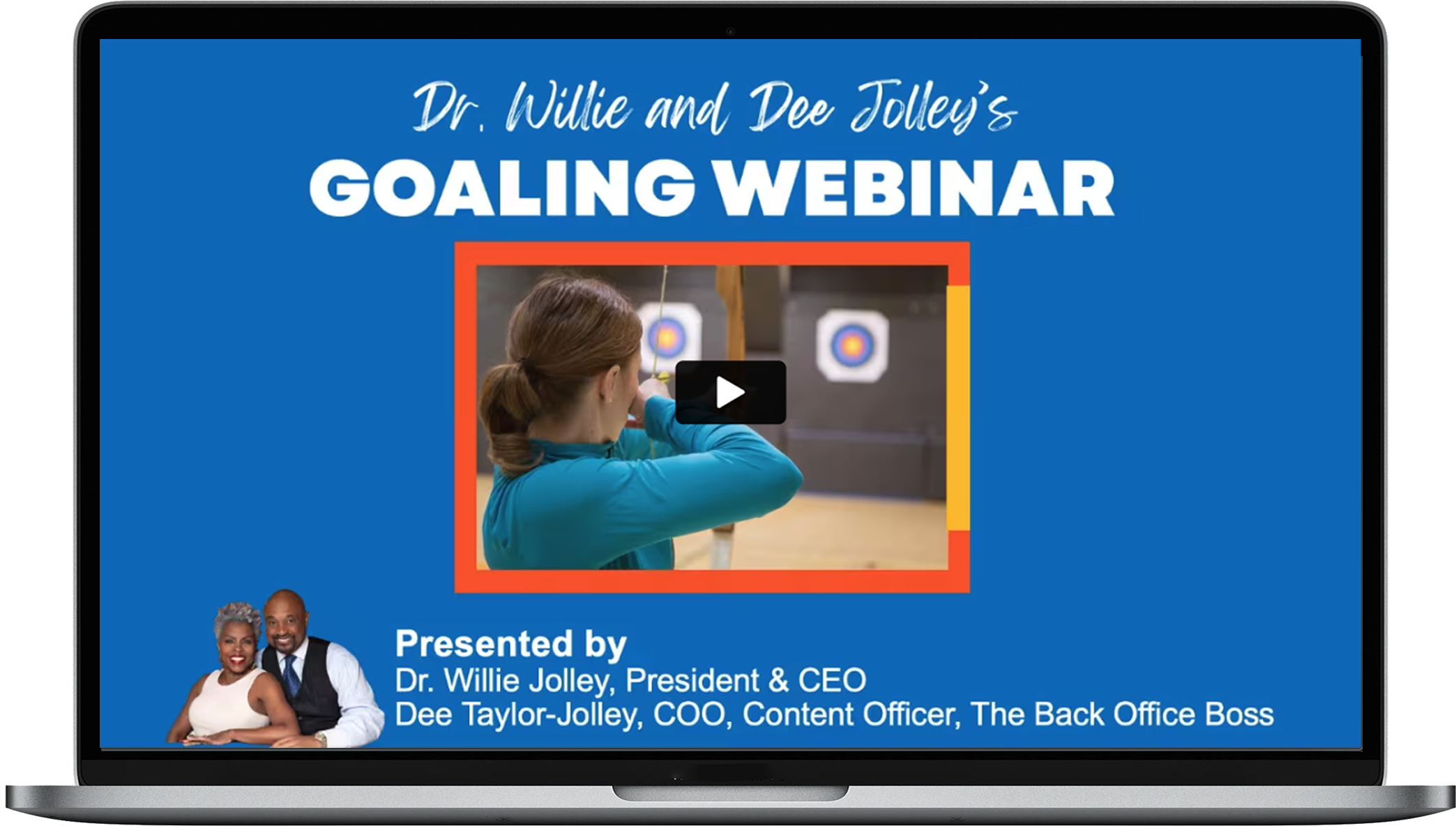 Dr. Willie and Dee Jolley's
GOALING WEBINAR

Presented by
Dr. Willie Jolley, President & CEO
Dee Taylor-Jolley, COO, Content Officer, The Back Office Boss